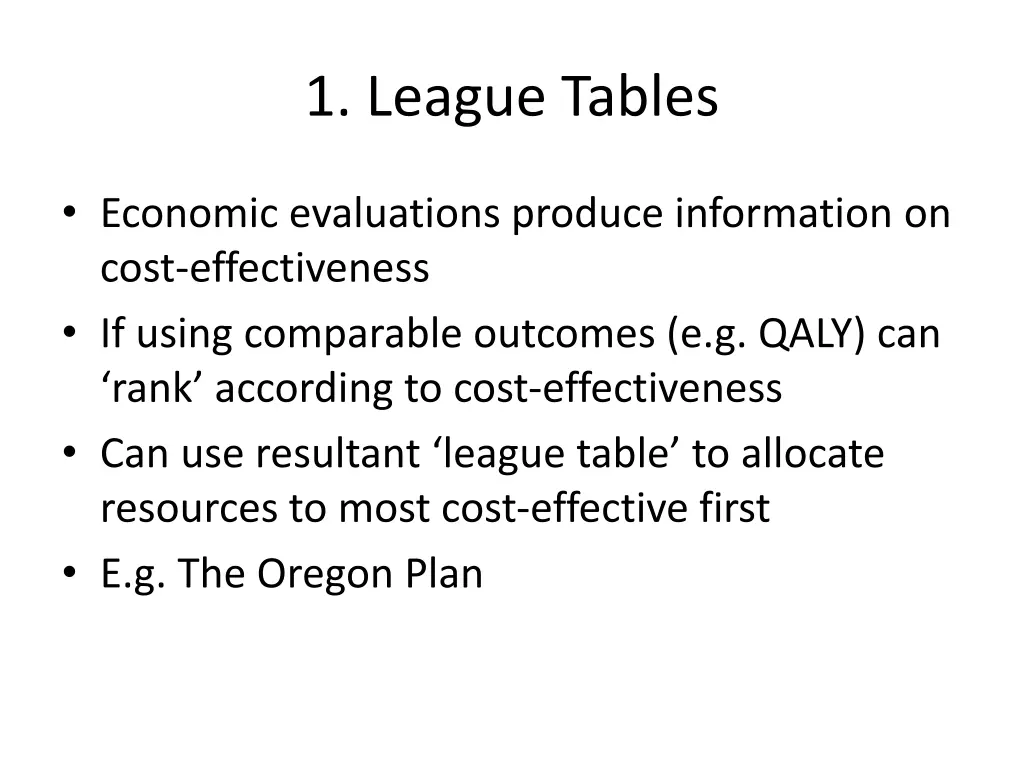 1. League Tables

• Economic evaluations produce information on cost-effectiveness
• If using comparable outcomes (e.g. QALY) can ‘rank’ according to cost-effectiveness
• Can use resultant ‘league table’ to allocate resources to most cost-effective first
• E.g. The Oregon Plan